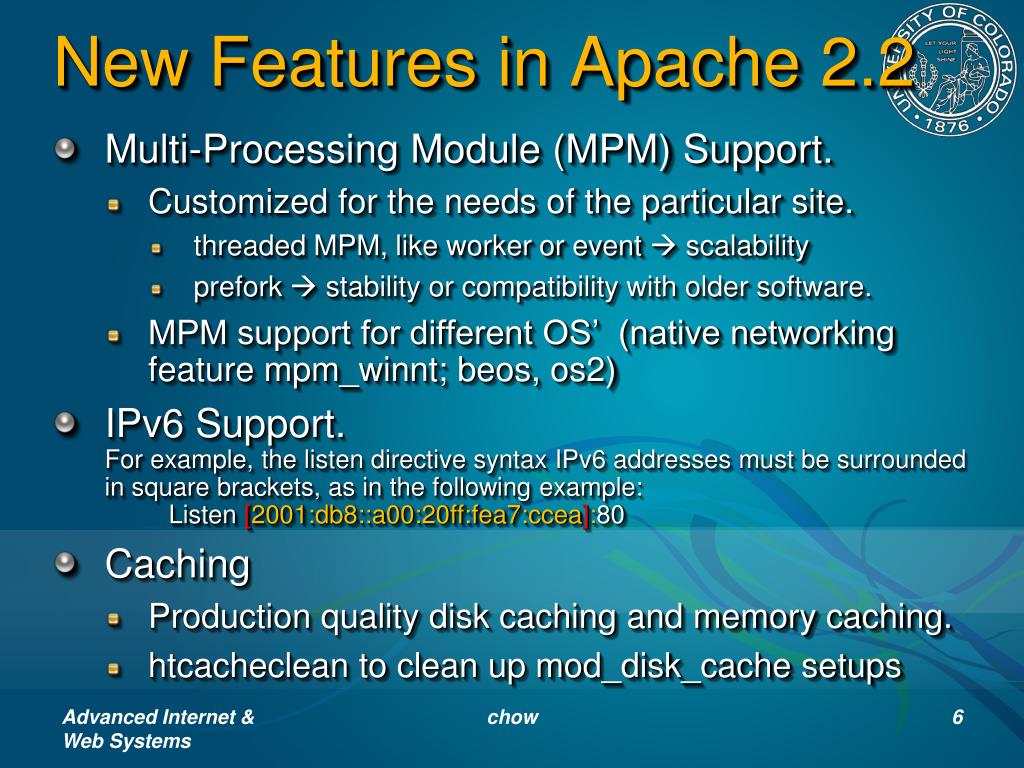 New Features in Apache 2.2

UNIVERSITY OF COLORADO
LET YOUR LIGHT SHINE
1876

Multi-Processing Module (MPM) Support.
Customized for the needs of the particular site.
threaded MPM, like worker or event → scalability
prefork → stability or compatibility with older software.
MPM support for different OS' (native networking feature mpm_winnt; beos, os2)

IPv6 Support.
For example, the listen directive syntax IPv6 addresses must be surrounded in square brackets, as in the following example:
Listen [2001:db8::a00:20ff:fea7:ccea]:80

Caching
Production quality disk caching and memory caching.
htcacheclean to clean up mod_disk_cache setups

Advanced Internet & Web Systems
chow
6